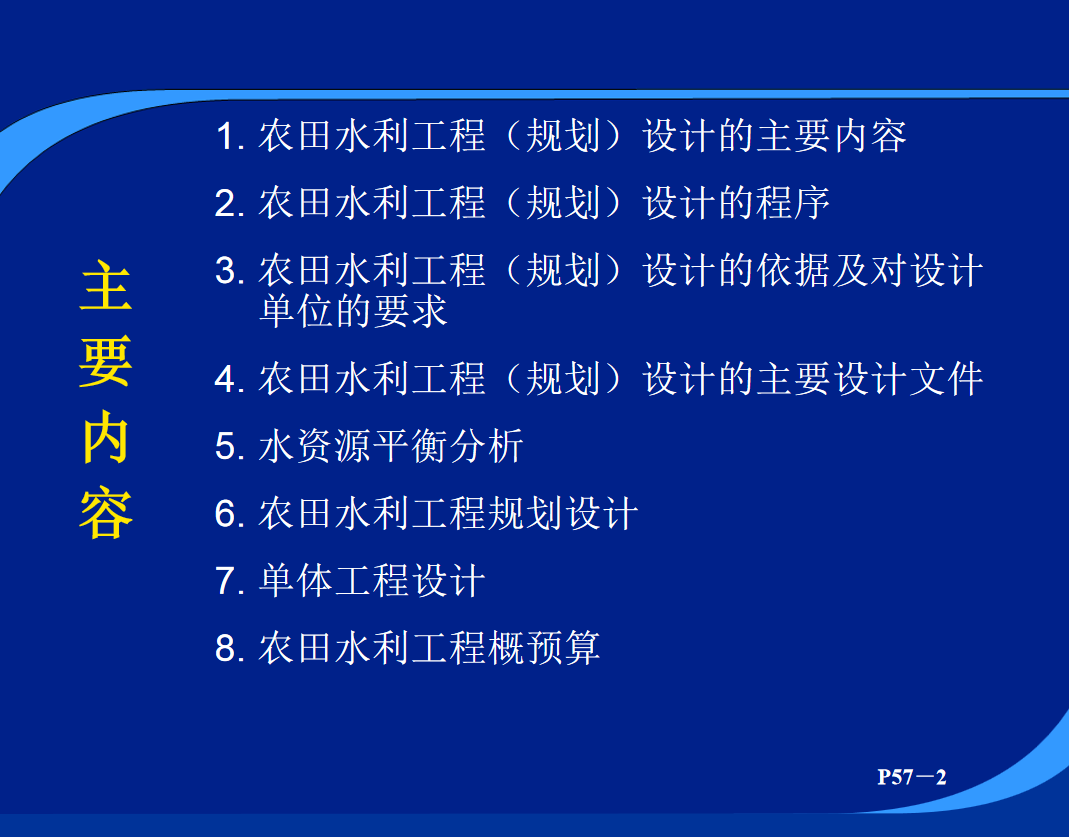 主要内容

1. 农田水利工程（规划）设计的主要内容

2. 农田水利工程（规划）设计的程序

3. 农田水利工程（规划）设计的依据及对设计单位的要求

4. 农田水利工程（规划）设计的主要设计文件

5. 水资源平衡分析

6. 农田水利工程规划设计

7. 单体工程设计

8. 农田水利工程概预算

P57－2